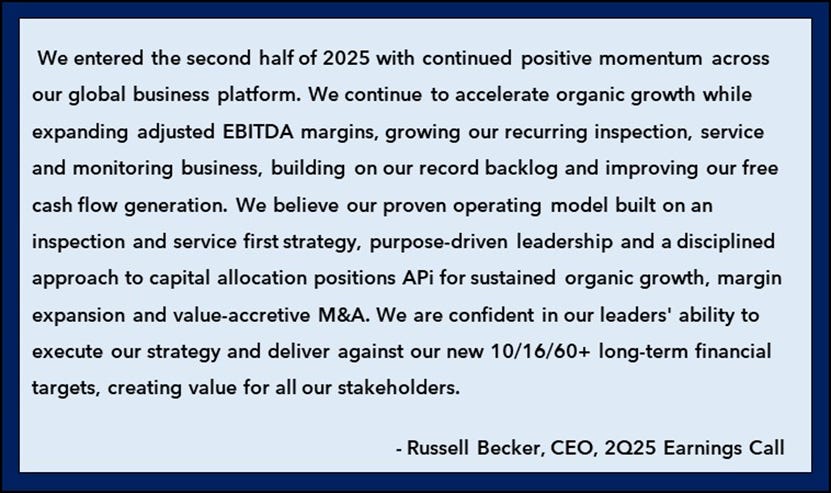 We entered the second half of 2025 with continued positive momentum across our global business platform. We continue to accelerate organic growth while expanding adjusted EBITDA margins, growing our recurring inspection, service and monitoring business, building on our record backlog and improving our free cash flow generation. We believe our proven operating model built on an inspection and service first strategy, purpose-driven leadership and a disciplined approach to capital allocation positions APi for sustained organic growth, margin expansion and value-accretive M&A. We are confident in our leaders' ability to execute our strategy and deliver against our new 10/16/60+ long-term financial targets, creating value for all our stakeholders.

- Russell Becker, CEO, 2Q25 Earnings Call